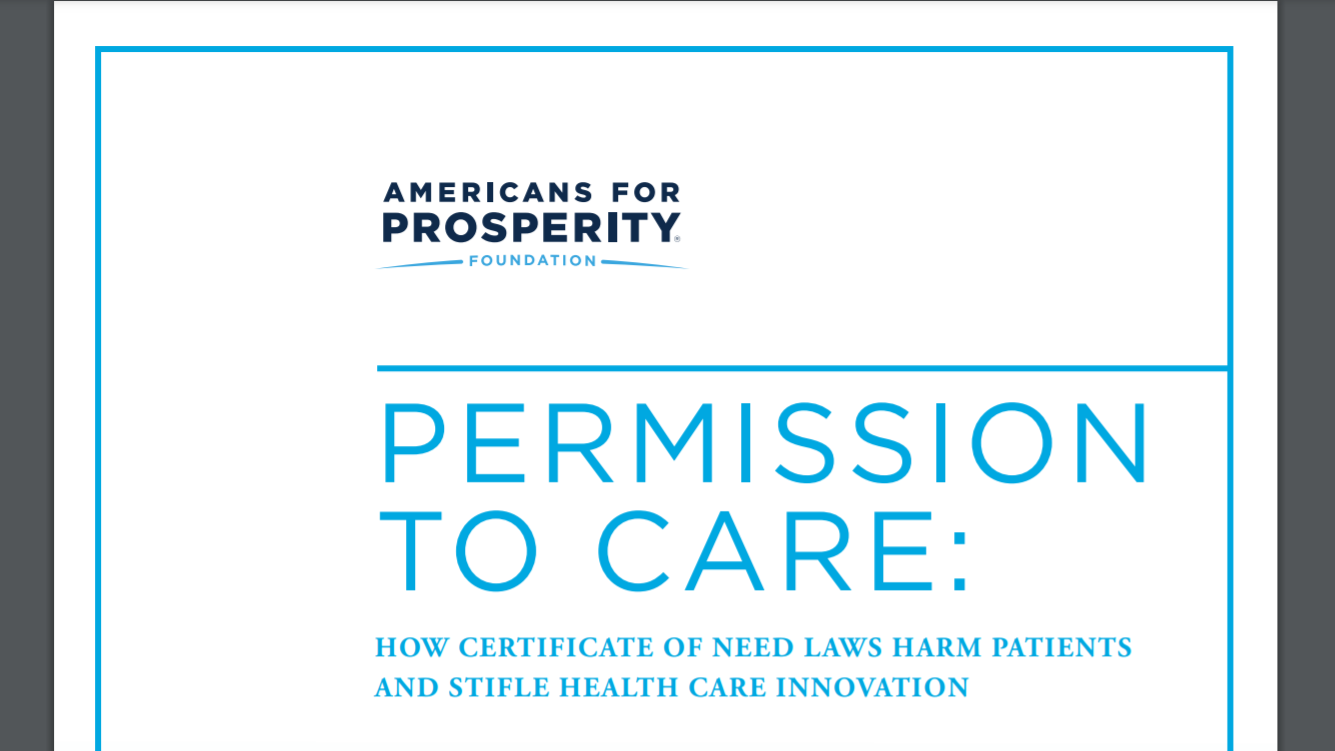 AMERICANS FOR PROSPERITY®
FOUNDATION

PERMISSION TO CARE:

HOW CERTIFICATE OF NEED LAWS HARM PATIENTS AND STIFLE HEALTH CARE INNOVATION